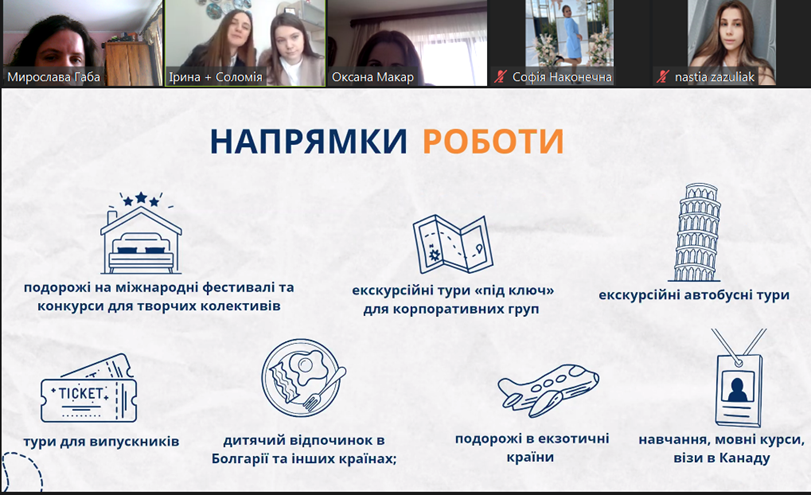 Мирослава Габа

Ірина + Соломія

Оксана Макар

Софія Наконечна

nastia zazuliak

НАПРЯМКИ РОБОТИ

подорожі на міжнародні фестивалі та конкурси для творчих колективів

екскурсійні тури «під ключ» для корпоративних груп

екскурсійні автобусні тури

TICKET

тури для випускників

дитячий відпочинок в Болгарії та інших країнах;

подорожі в екзотичні країни

навчання, мовні курси, візи в Канаду